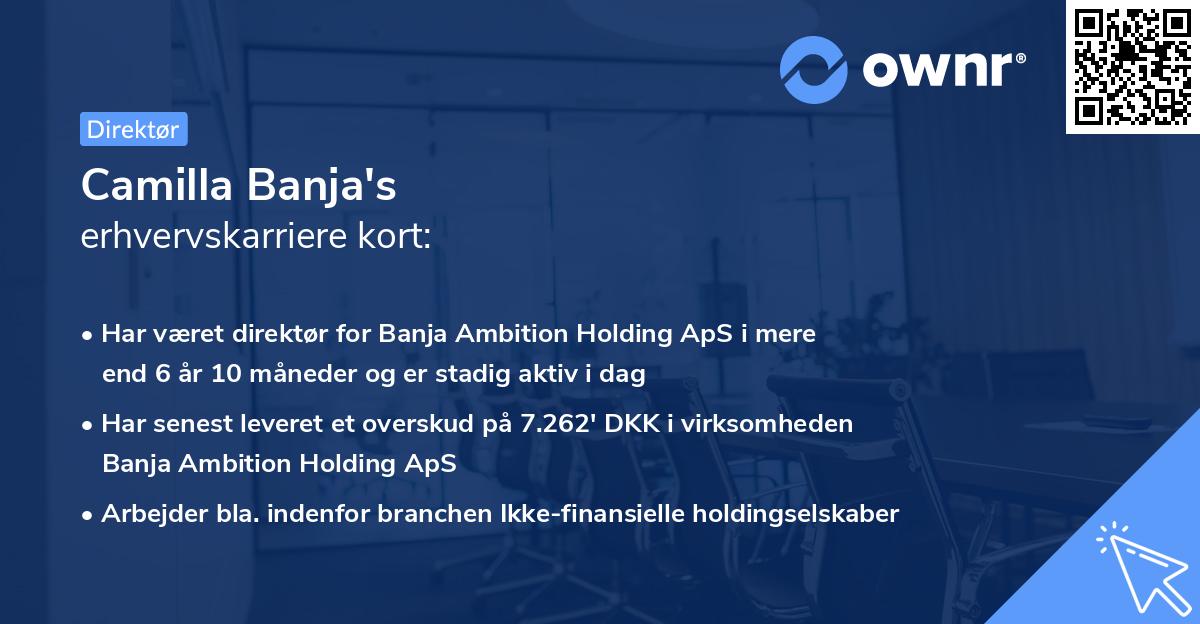 ownr®

Direktør

Camilla Banja's
erhvervskarriere kort:

• Har været direktør for Banja Ambition Holding ApS i mere end 6 år 10 måneder og er stadig aktiv i dag

• Har senest leveret et overskud på 7.262' DKK i virksomheden Banja Ambition Holding ApS

• Arbejder bla. indenfor branchen Ikke-finansielle holdingselskaber